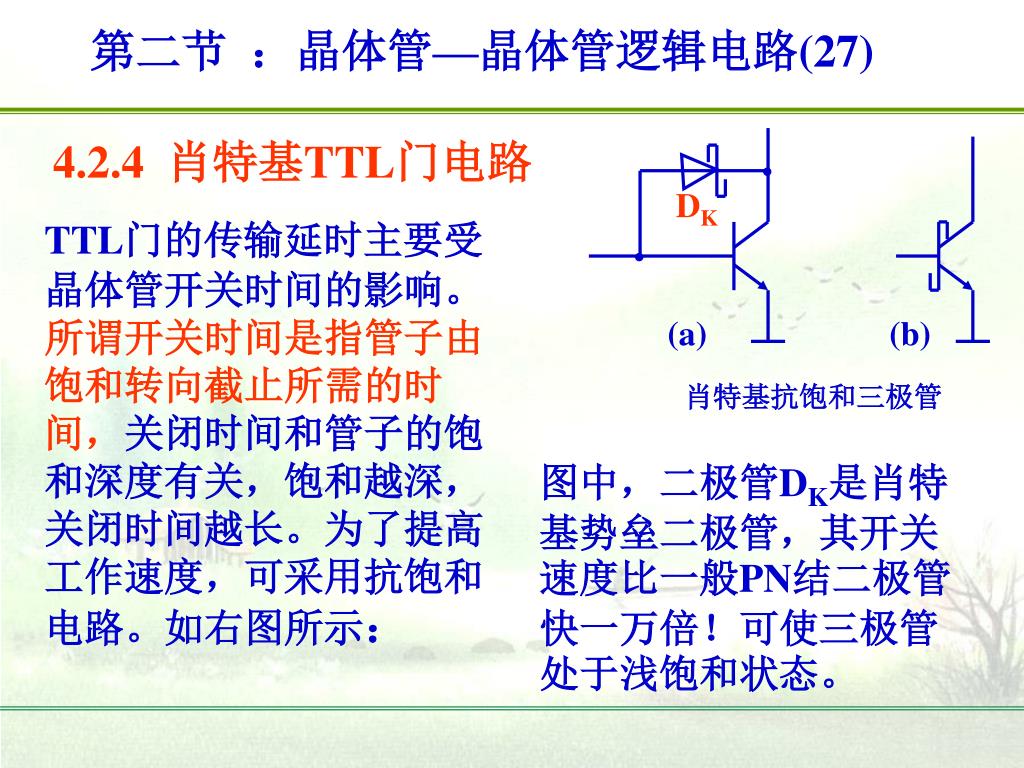 第二节 ：晶体管—晶体管逻辑电路(27)

4.2.4 肖特基TTL门电路

TTL门的传输延时主要受晶体管开关时间的影响。所谓开关时间是指管子由饱和转向截止所需的时间，关闭时间和管子的饱和深度有关，饱和越深，关闭时间越长。为了提高工作速度，可采用抗饱和电路。如右图所示：

$D_K$

(a)

(b)

肖特基抗饱和三极管

图中，二极管$D_K$是肖特基势垒二极管，其开关速度比一般PN结二极管快一万倍！可使三极管处于浅饱和状态。